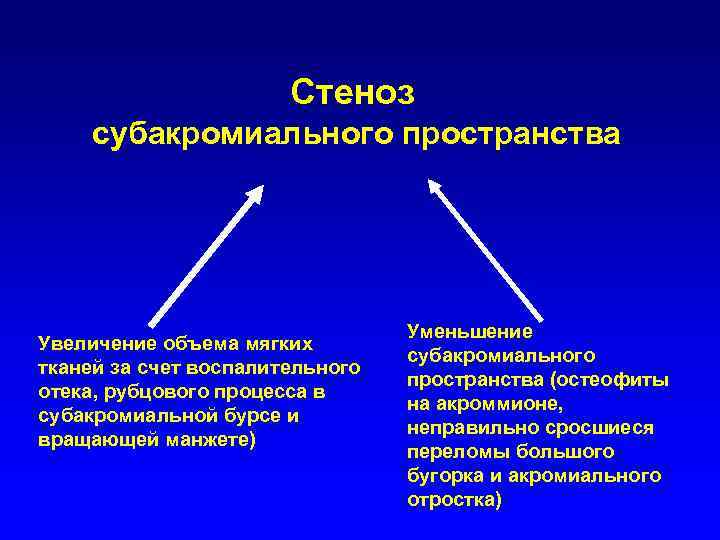 Стеноз субакромиального пространства

Увеличение объема мягких тканей за счет воспалительного отека, рубцового процесса в субакромиальной бурсе и вращающей манжете)

Уменьшение субакромиального пространства (остеофиты на акроммионе, неправильно сросшиеся переломы большого бугорка и акромиального отростка)